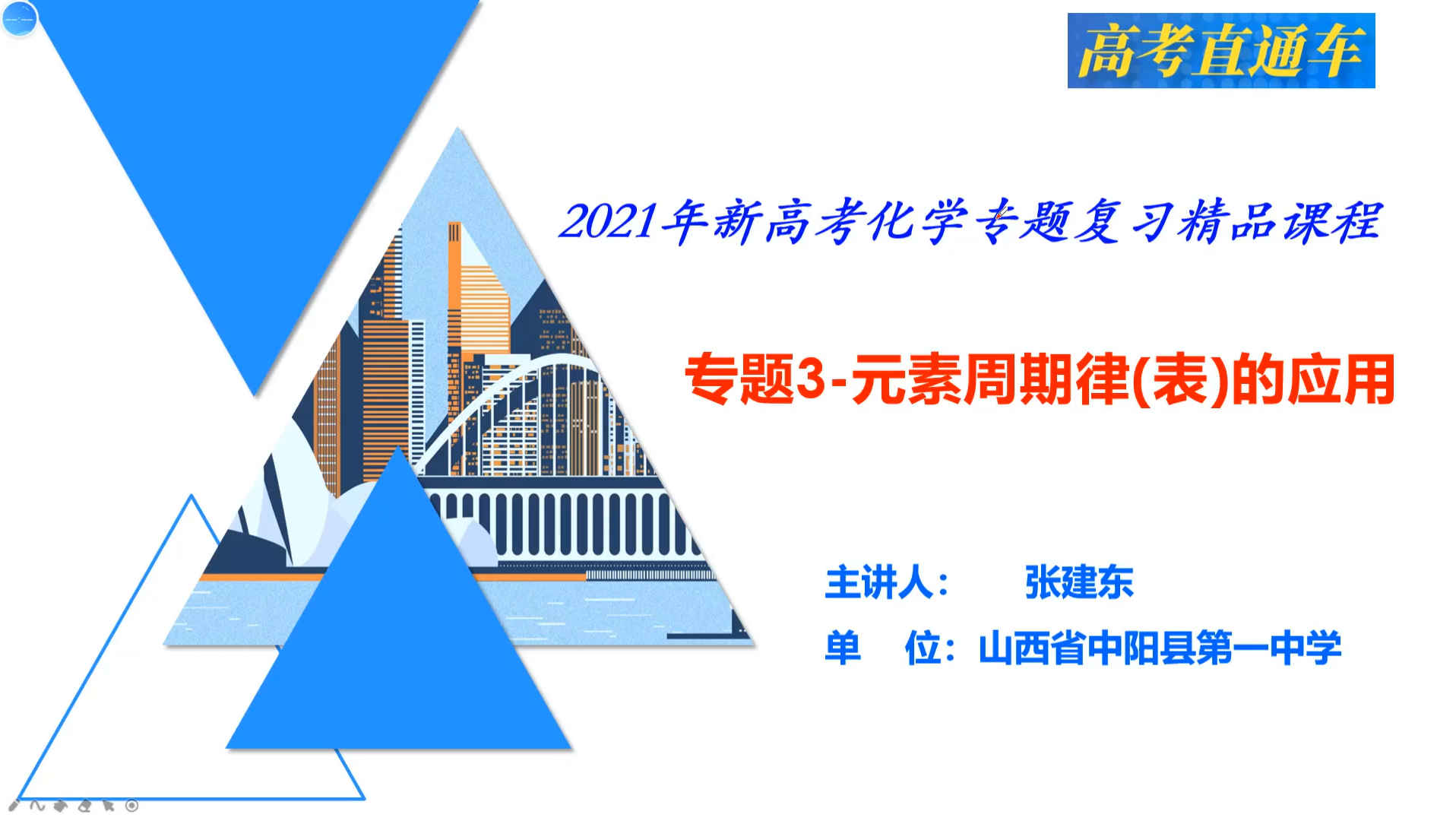 高考直通车

2021年新高考化学专题复习精品课程

专题3-元素周期律(表)的应用

主讲人： 张建东

单 位：山西省中阳县第一中学